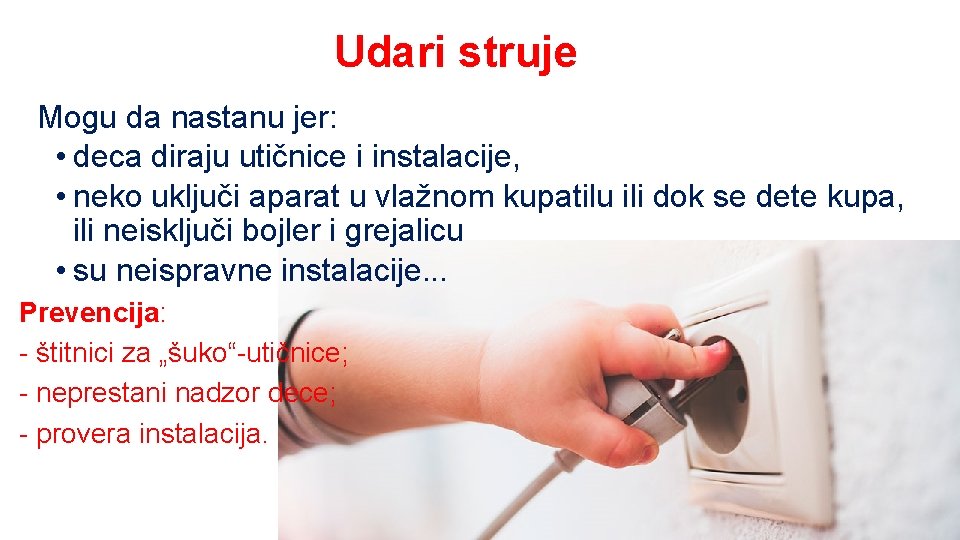 Udari struje

Mogu da nastanu jer:
• deca diraju utičnice i instalacije,
• neko uključi aparat u vlažnom kupatilu ili dok se dete kupa, ili neisključi bojler i grejalicu
• su neispravne instalacije...

Prevencija:
- štitnici za „šuko“-utičnice;
- neprestani nadzor dece;
- provera instalacija.